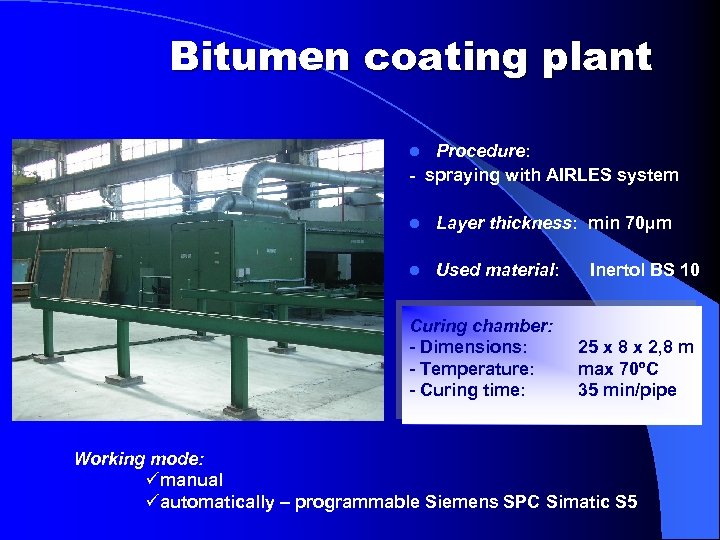 Bitumen coating plant

Procedure:
- spraying with AIRLES system

Layer thickness: min 70µm

Used material: Inertol BS 10

Curing chamber:
- Dimensions: 25 x 8 x 2,8 m
- Temperature: max 70ºC
- Curing time: 35 min/pipe

Working mode:
✓manual
✓automatically – programmable Siemens SPC Simatic S5